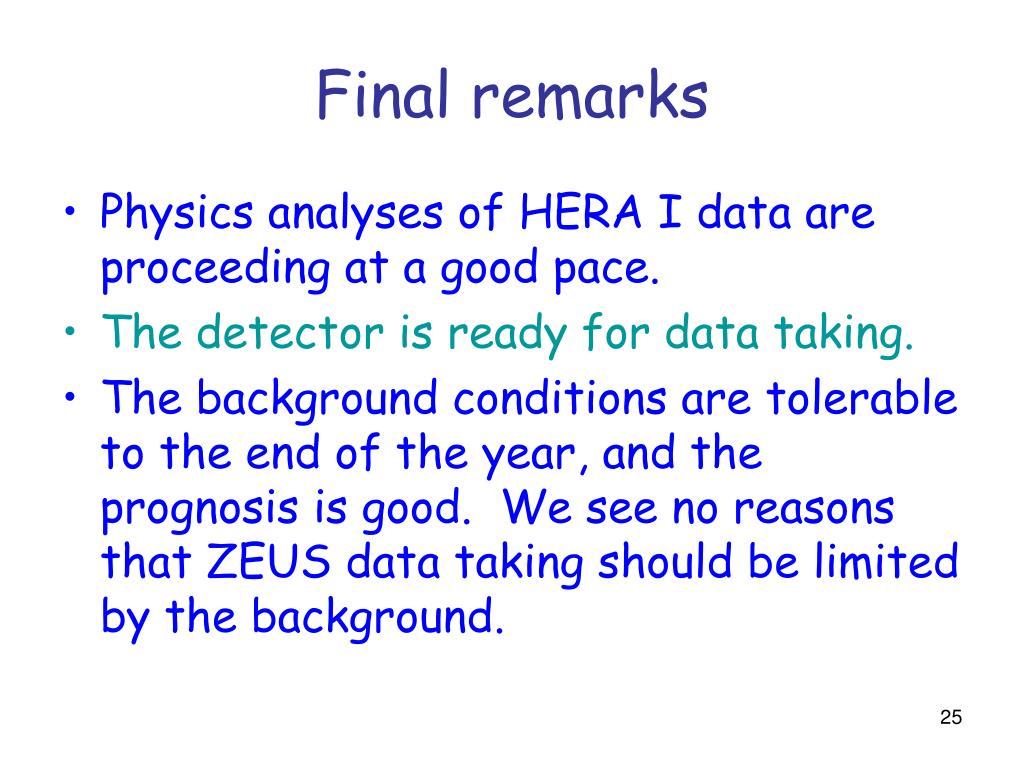 Final remarks

• Physics analyses of HERA I data are proceeding at a good pace.
• The detector is ready for data taking.
• The background conditions are tolerable to the end of the year, and the prognosis is good. We see no reasons that ZEUS data taking should be limited by the background.

25